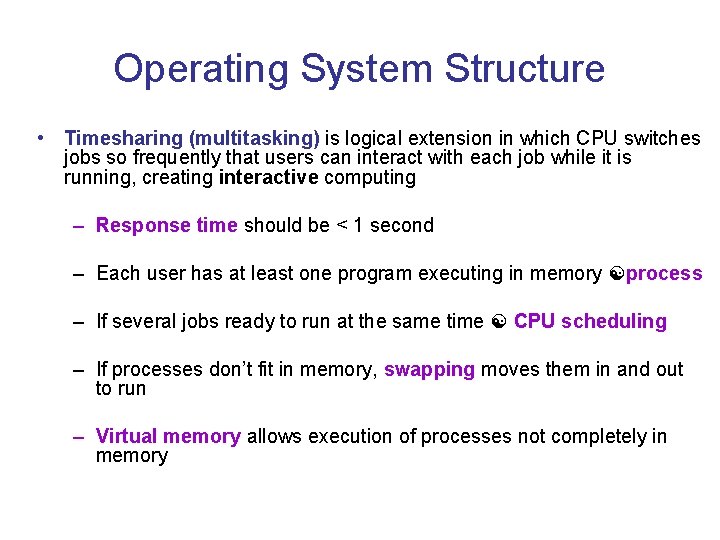 Operating System Structure

• Timesharing (multitasking) is logical extension in which CPU switches jobs so frequently that users can interact with each job while it is running, creating interactive computing

– Response time should be < 1 second

– Each user has at least one program executing in memory ☯process

– If several jobs ready to run at the same time ☯ CPU scheduling

– If processes don't fit in memory, swapping moves them in and out to run

– Virtual memory allows execution of processes not completely in memory